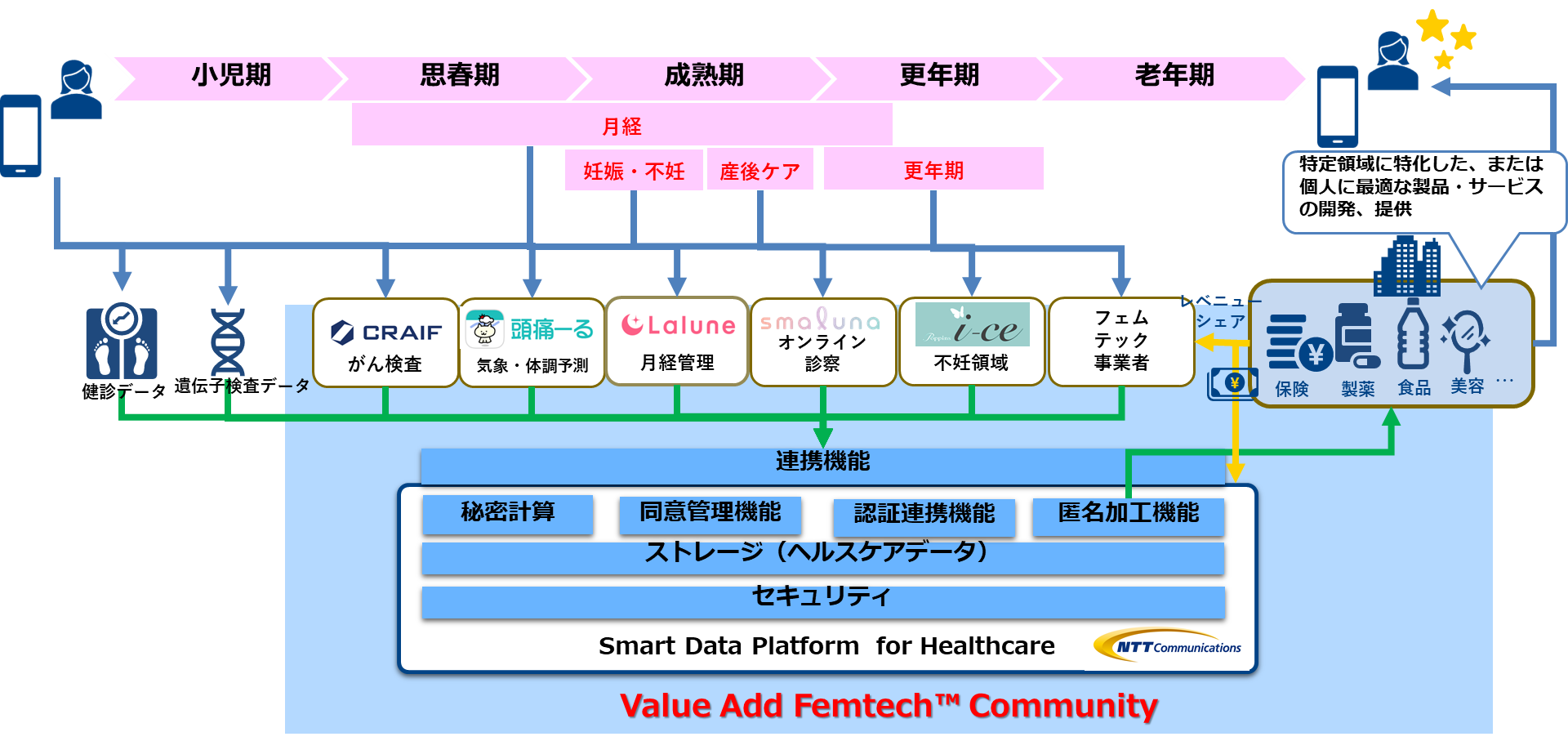 小児期
思春期
成熟期
更年期
老年期

月経

妊娠・不妊
産後ケア
更年期

特定領域に特化した、または個人に最適な製品・サービスの開発、提供

健診データ
遺伝子検査データ

CRAIF
がん検査

頭痛ーる
気象・体調予測

Lalune
月経管理

smaluna
オンライン診察

i-ce
不妊領域

フェムテック事業者

レベニューシェア

保険
製薬
食品
美容
…

連携機能

秘密計算
同意管理機能
認証連携機能
匿名加工機能

ストレージ（ヘルスケアデータ）

セキュリティ

Smart Data Platform for Healthcare

NTT Communications

Value Add Femtech™ Community